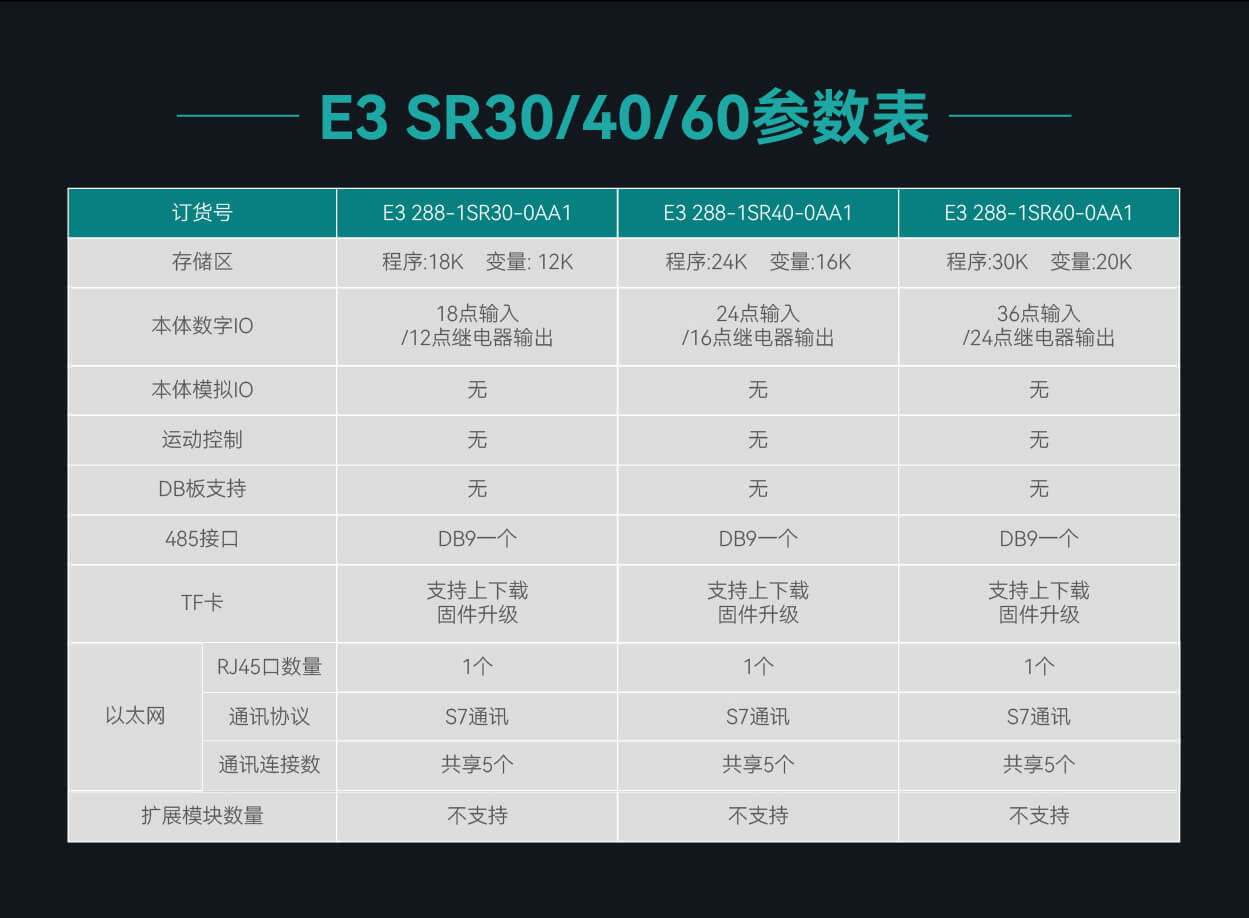 E3 SR30/40/60参数表

| 订货号 | | E3 288-1SR30-0AA1 | E3 288-1SR40-0AA1 | E3 288-1SR60-0AA1 |
|---|---|---|---|---|
| 存储区 | | 程序:18K 变量: 12K | 程序:24K 变量:16K | 程序:30K 变量:20K |
| 本体数字IO | | 18点输入 /12点继电器输出 | 24点输入 /16点继电器输出 | 36点输入 /24点继电器输出 |
| 本体模拟IO | | 无 | 无 | 无 |
| 运动控制 | | 无 | 无 | 无 |
| DB板支持 | | 无 | 无 | 无 |
| 485接口 | | DB9一个 | DB9一个 | DB9一个 |
| TF卡 | | 支持上下载 固件升级 | 支持上下载 固件升级 | 支持上下载 固件升级 |
| 以太网 | RJ45口数量 | 1个 | 1个 | 1个 |
| 以太网 | 通讯协议 | S7通讯 | S7通讯 | S7通讯 |
| 以太网 | 通讯连接数 | 共享5个 | 共享5个 | 共享5个 |
| 扩展模块数量 | | 不支持 | 不支持 | 不支持 |